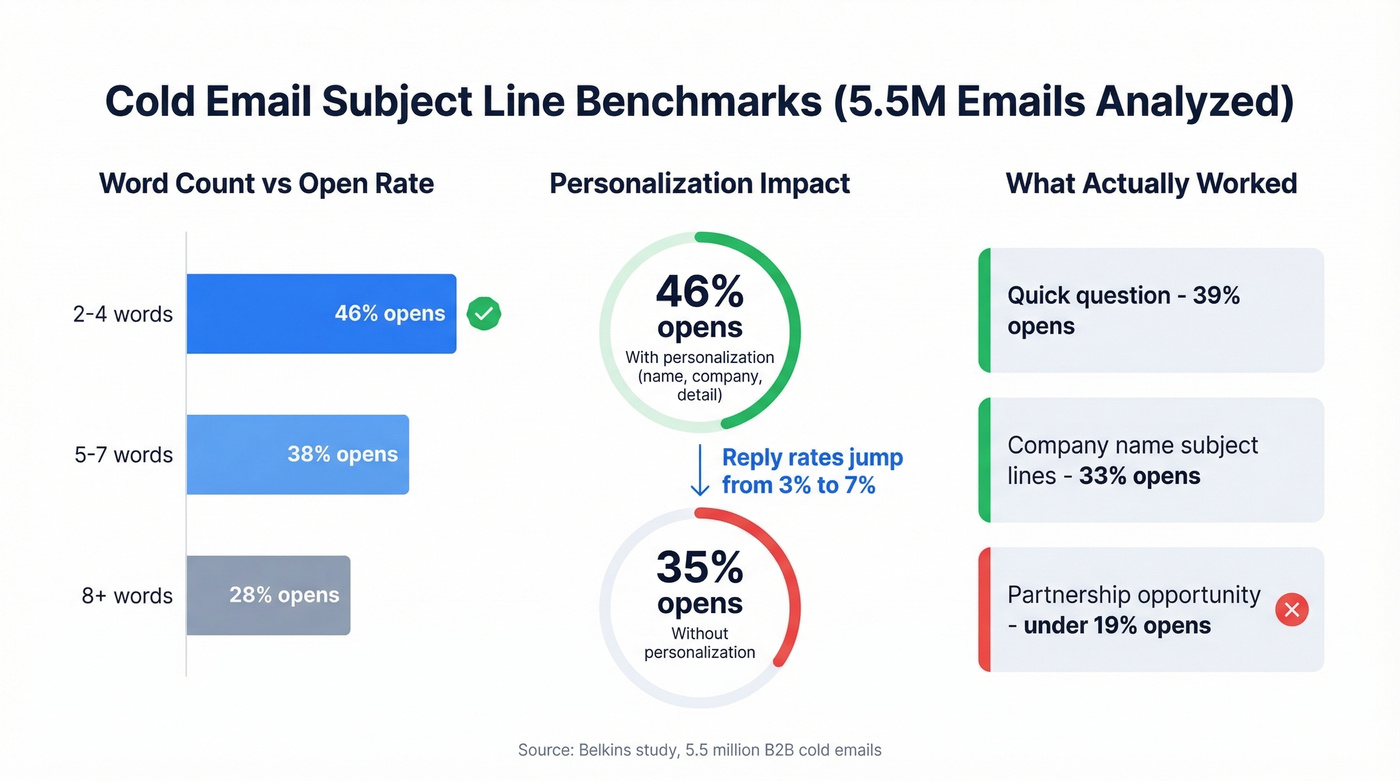 Cold Email Subject Line Benchmarks (5.5M Emails Analyzed)

Word Count vs Open Rate

2-4 words 46% opens

5-7 words 38% opens

8+ words 28% opens

Personalization Impact

46% opens
With personalization (name, company, detail)

Reply rates jump from 3% to 7%

35% opens
Without personalization

What Actually Worked

Quick question - 39% opens

Company name subject lines - 33% opens

Partnership opportunity - under 19% opens

Source: Belkins study, 5.5 million B2B cold emails